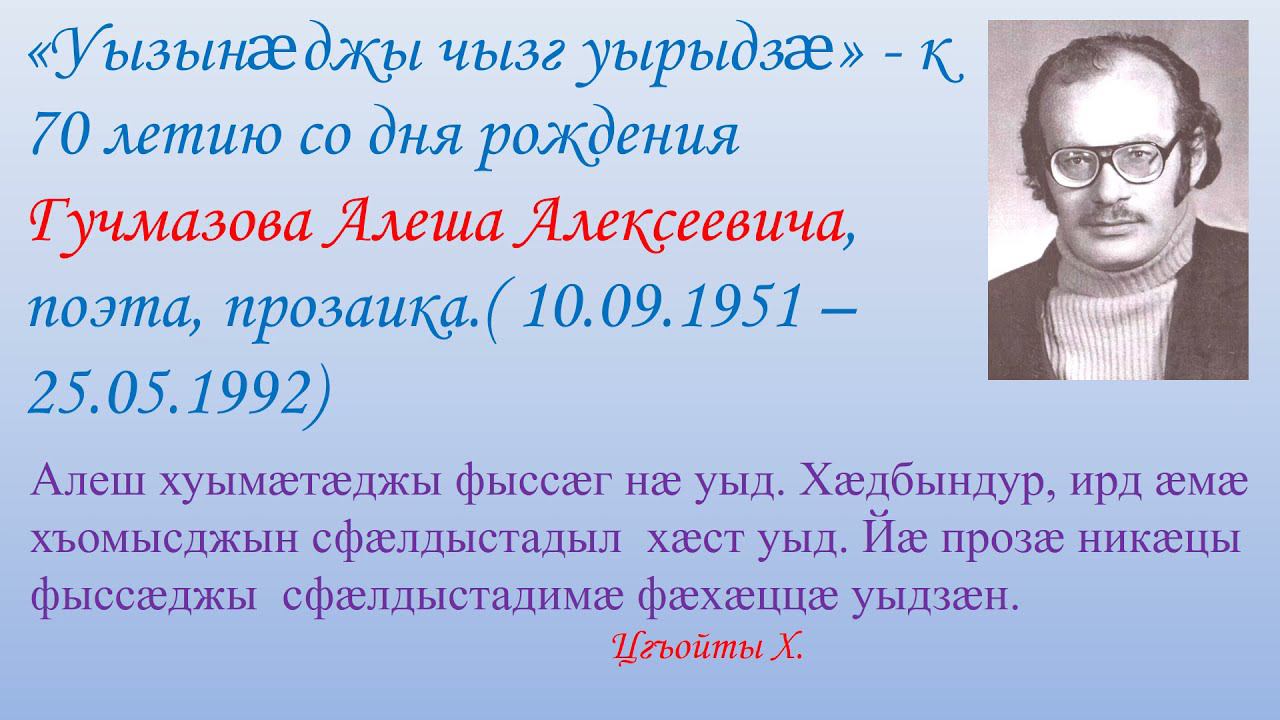 «Уызынæджы чызг уырыдзæ» - к 70 летию со дня рождения Гучмазова Алеша Алексеевича, поэта, прозаика.( 10.09.1951 – 25.05.1992)

Алеш хуымæтæджы фыссæг нæ уыд. Хæдбындур, ирд æмæ хъомысджын сфæлдыстадыл хæст уыд. Йæ прозæ никæцы фыссæджы сфæлдыстадимæ фæхæццæ уыдзæн.

Цгъойты Х.